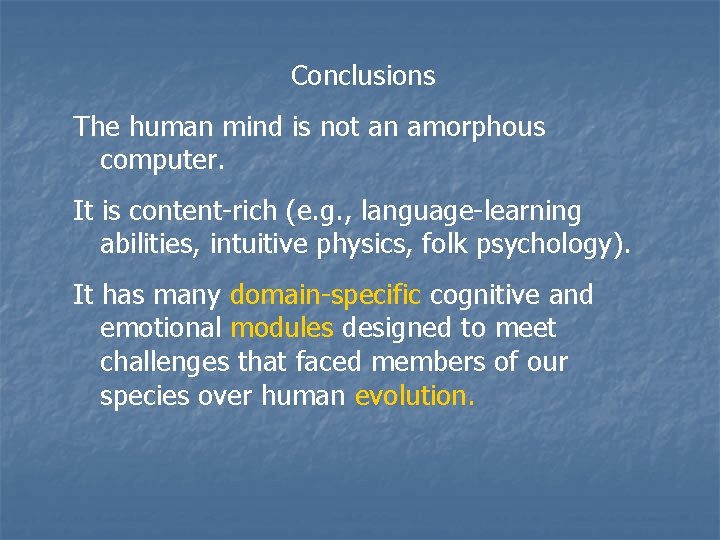 Conclusions

The human mind is not an amorphous computer.

It is content-rich (e.g., language-learning abilities, intuitive physics, folk psychology).

It has many domain-specific cognitive and emotional modules designed to meet challenges that faced members of our species over human evolution.